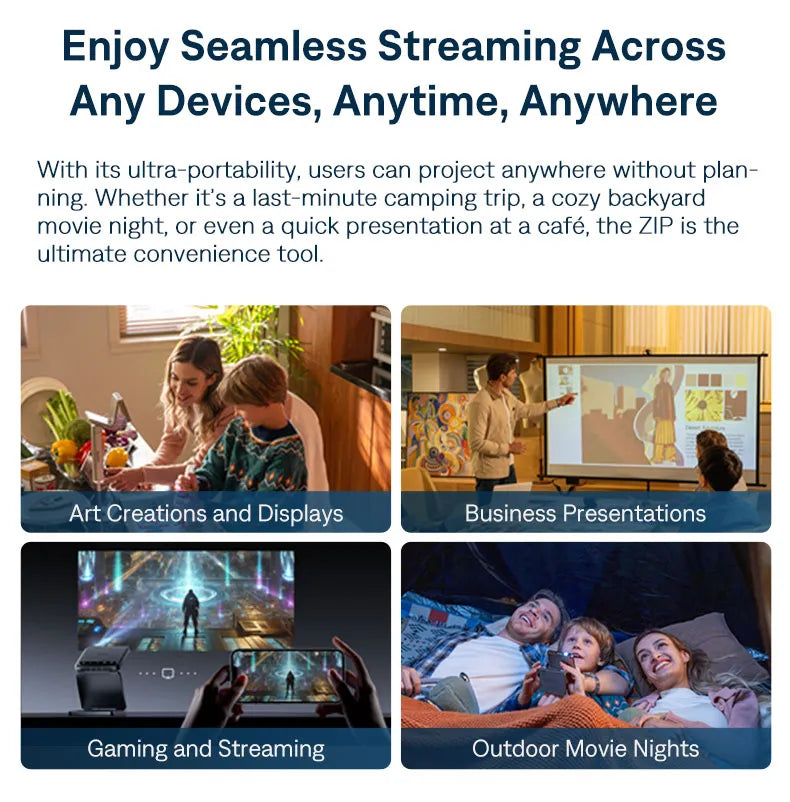 Enjoy Seamless Streaming Across Any Devices, Anytime, Anywhere

With its ultra-portability, users can project anywhere without planning. Whether it's a last-minute camping trip, a cozy backyard movie night, or even a quick presentation at a café, the ZIP is the ultimate convenience tool.

Art Creations and Displays

Business Presentations

Gaming and Streaming

Outdoor Movie Nights